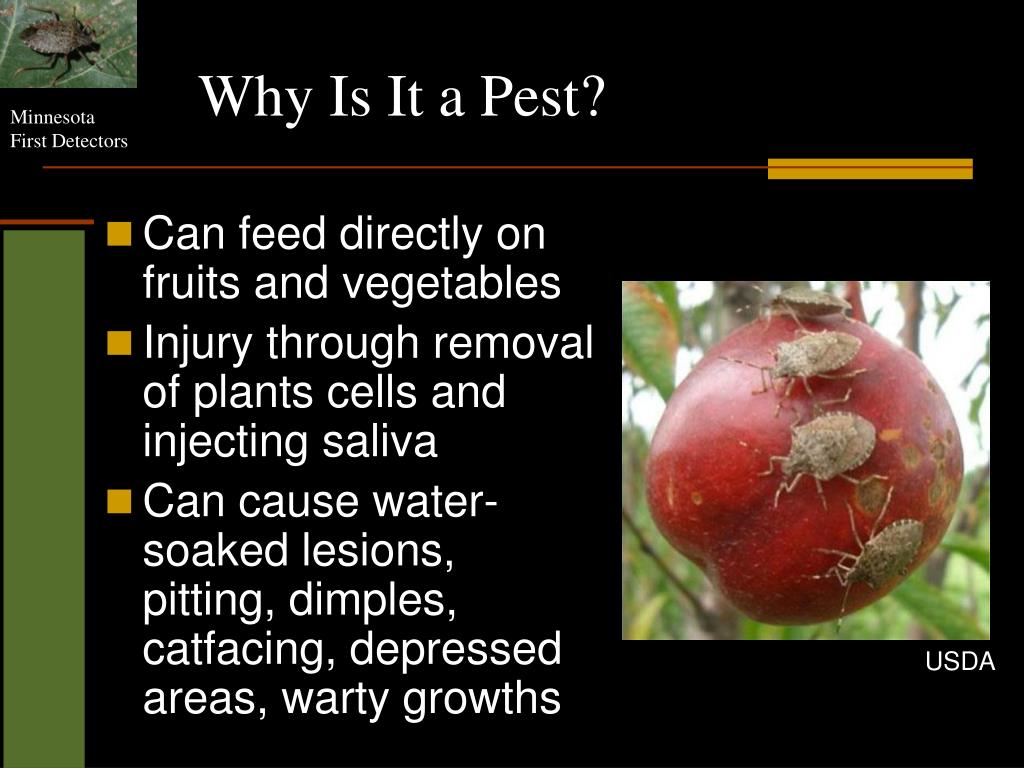 Minnesota
First Detectors

Why Is It a Pest?

- Can feed directly on fruits and vegetables
- Injury through removal of plants cells and injecting saliva
- Can cause water-soaked lesions, pitting, dimples, catfacing, depressed areas, warty growths

USDA